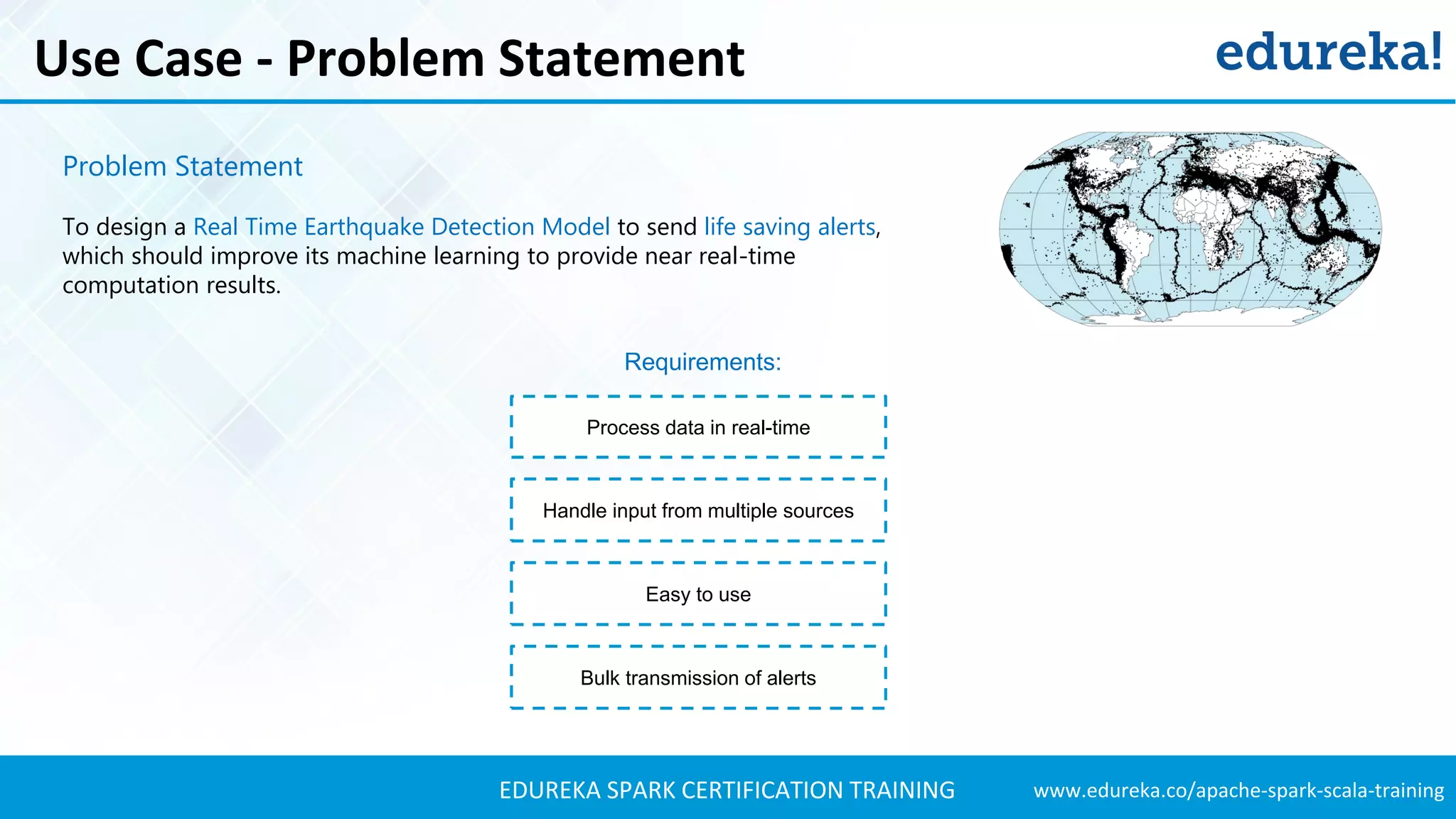 Use Case - Problem Statement

edureka!

Problem Statement

To design a Real Time Earthquake Detection Model to send life saving alerts, which should improve its machine learning to provide near real-time computation results.

Requirements:

Process data in real-time

Handle input from multiple sources

Easy to use

Bulk transmission of alerts

EDUREKA SPARK CERTIFICATION TRAINING

www.edureka.co/apache-spark-scala-training